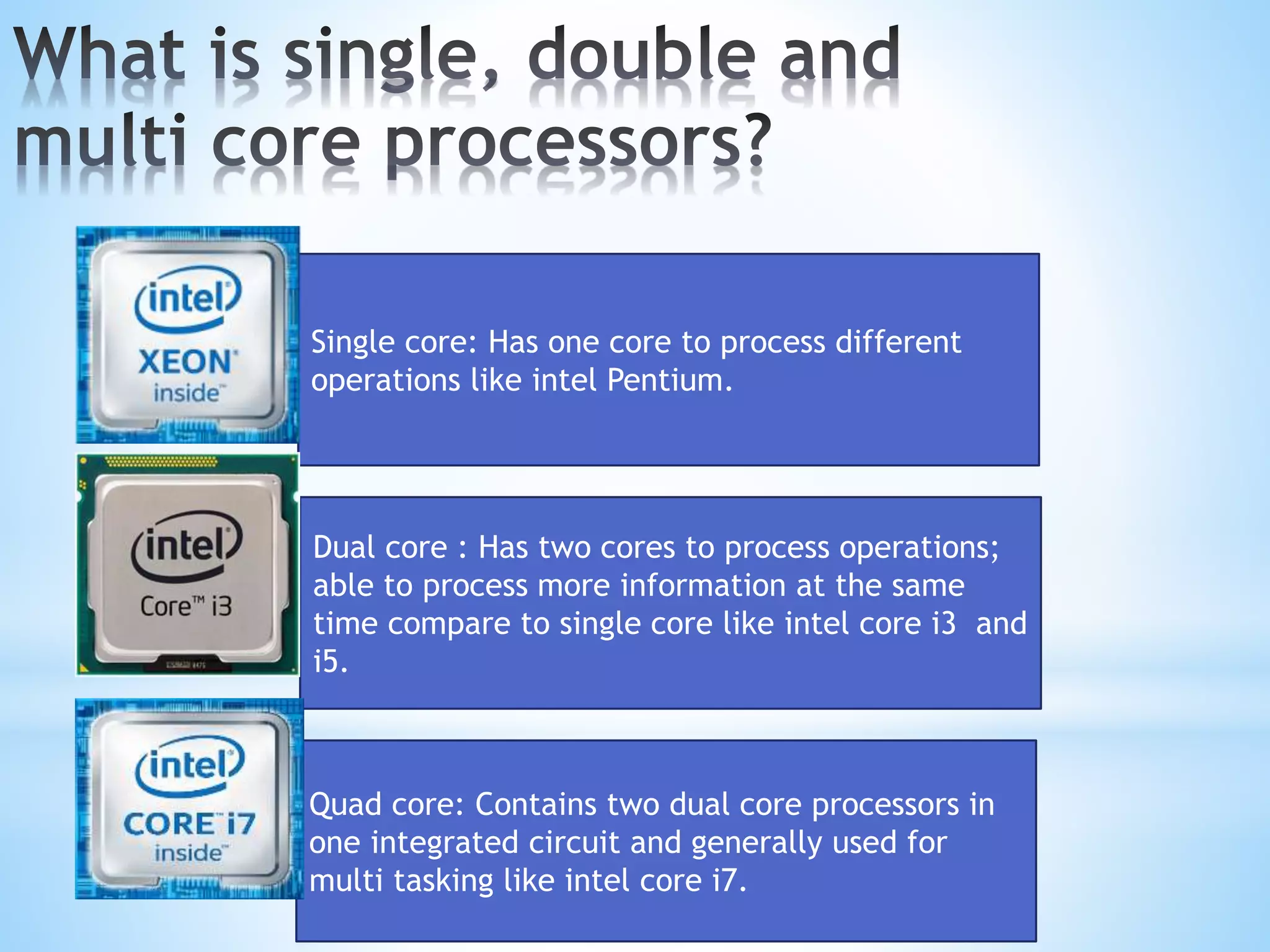 What is single, double and multi core processors?

intel
XEON
inside

Single core: Has one core to process different operations like intel Pentium.

intel
Core™ i3

Dual core : Has two cores to process operations; able to process more information at the same time compare to single core like intel core i3 and i5.

intel
CORE i7
inside

Quad core: Contains two dual core processors in one integrated circuit and generally used for multi tasking like intel core i7.